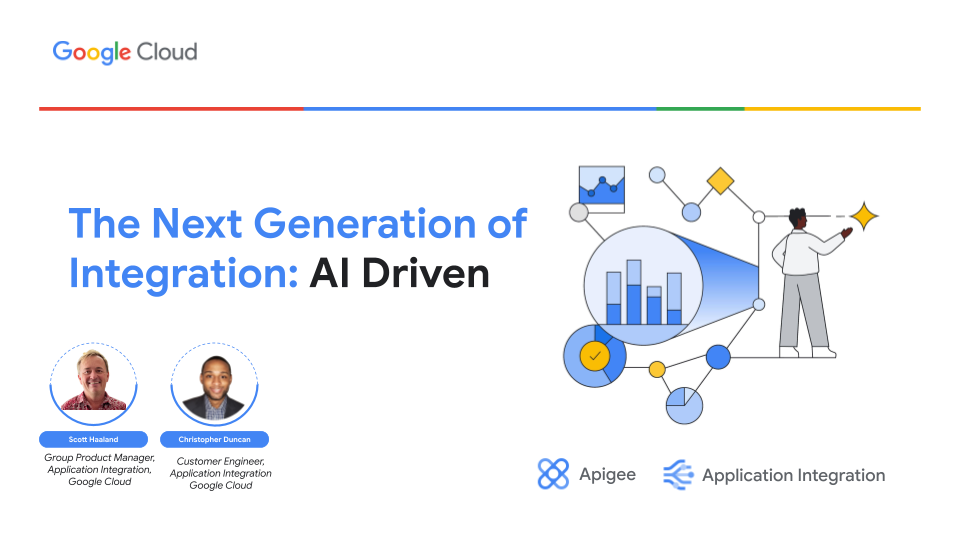 Google Cloud

The Next Generation of Integration: AI Driven

Scott Haaland
Group Product Manager, Application Integration, Google Cloud

Christopher Duncan
Customer Engineer, Application Integration Google Cloud

Apigee

Application Integration